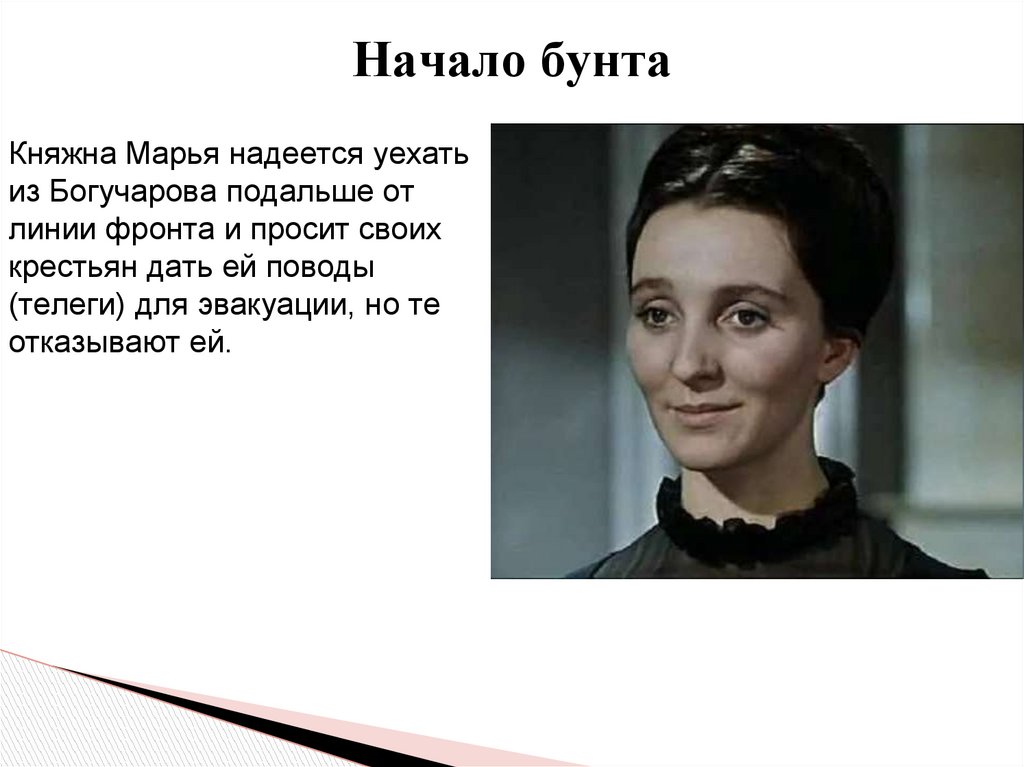 Начало бунта

Княжна Марья надеется уехать из Богучарова подальше от линии фронта и просит своих крестьян дать ей поводы (телеги) для эвакуации, но те отказывают ей.